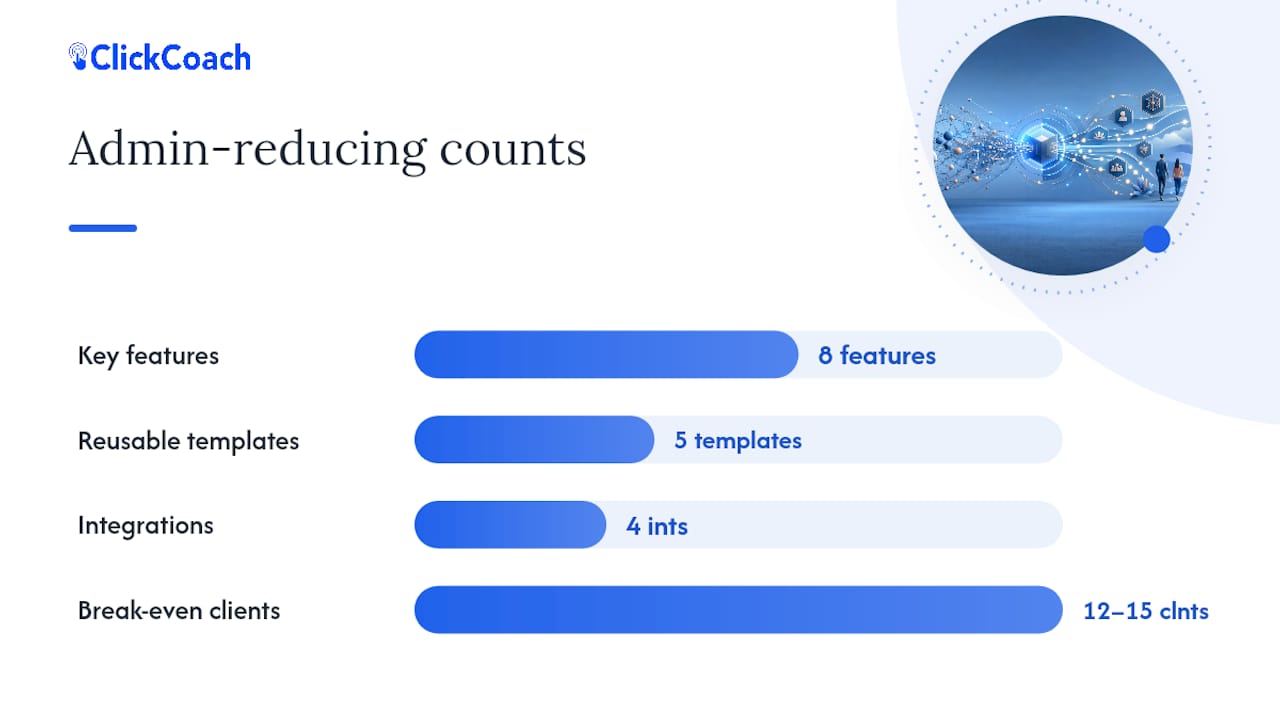 ClickCoach

Admin-reducing counts

Key features
8 features

Reusable templates
5 templates

Integrations
4 ints

Break-even clients
12–15 clnts